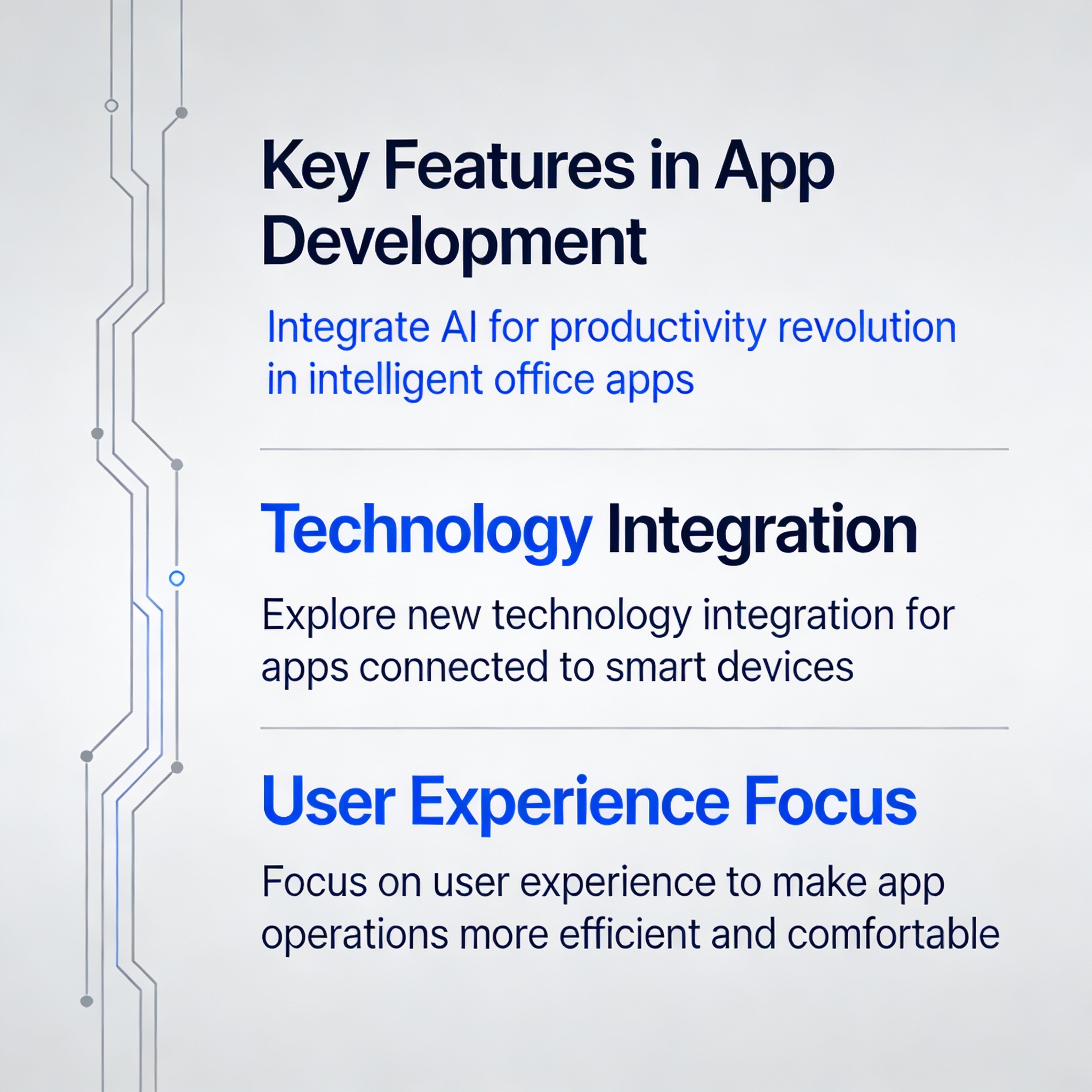 Key Features in App Development

Integrate AI for productivity revolution in intelligent office apps

Technology Integration

Explore new technology integration for apps connected to smart devices

User Experience Focus

Focus on user experience to make app operations more efficient and comfortable